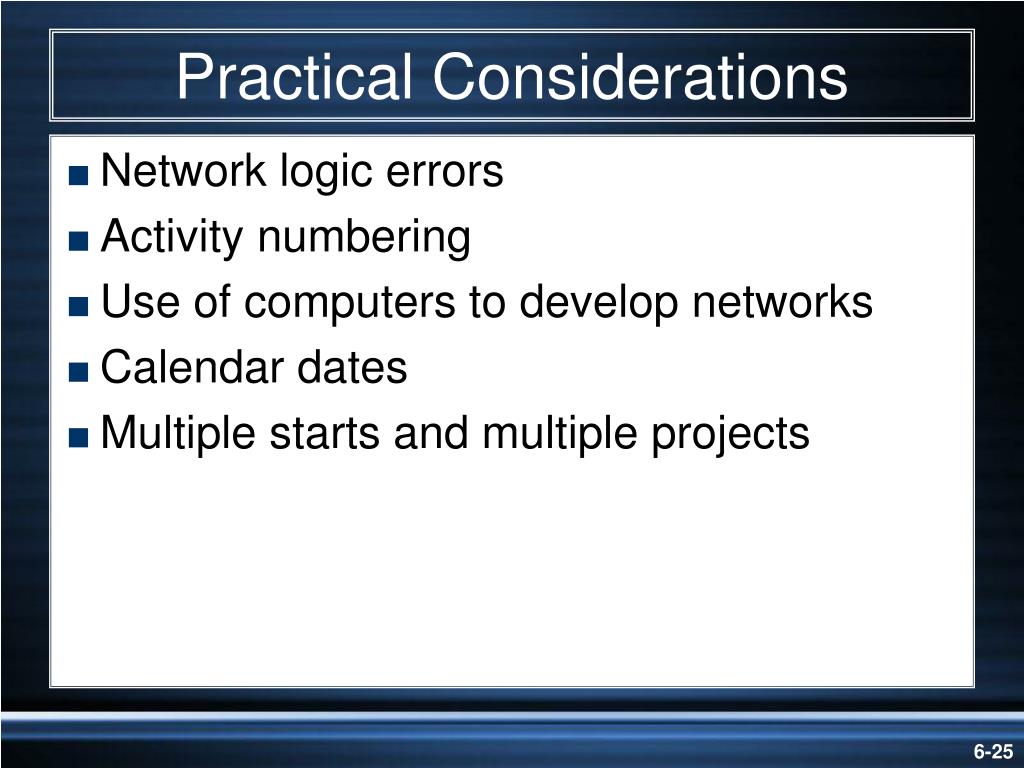 Practical Considerations

■ Network logic errors
■ Activity numbering
■ Use of computers to develop networks
■ Calendar dates
■ Multiple starts and multiple projects

6-25